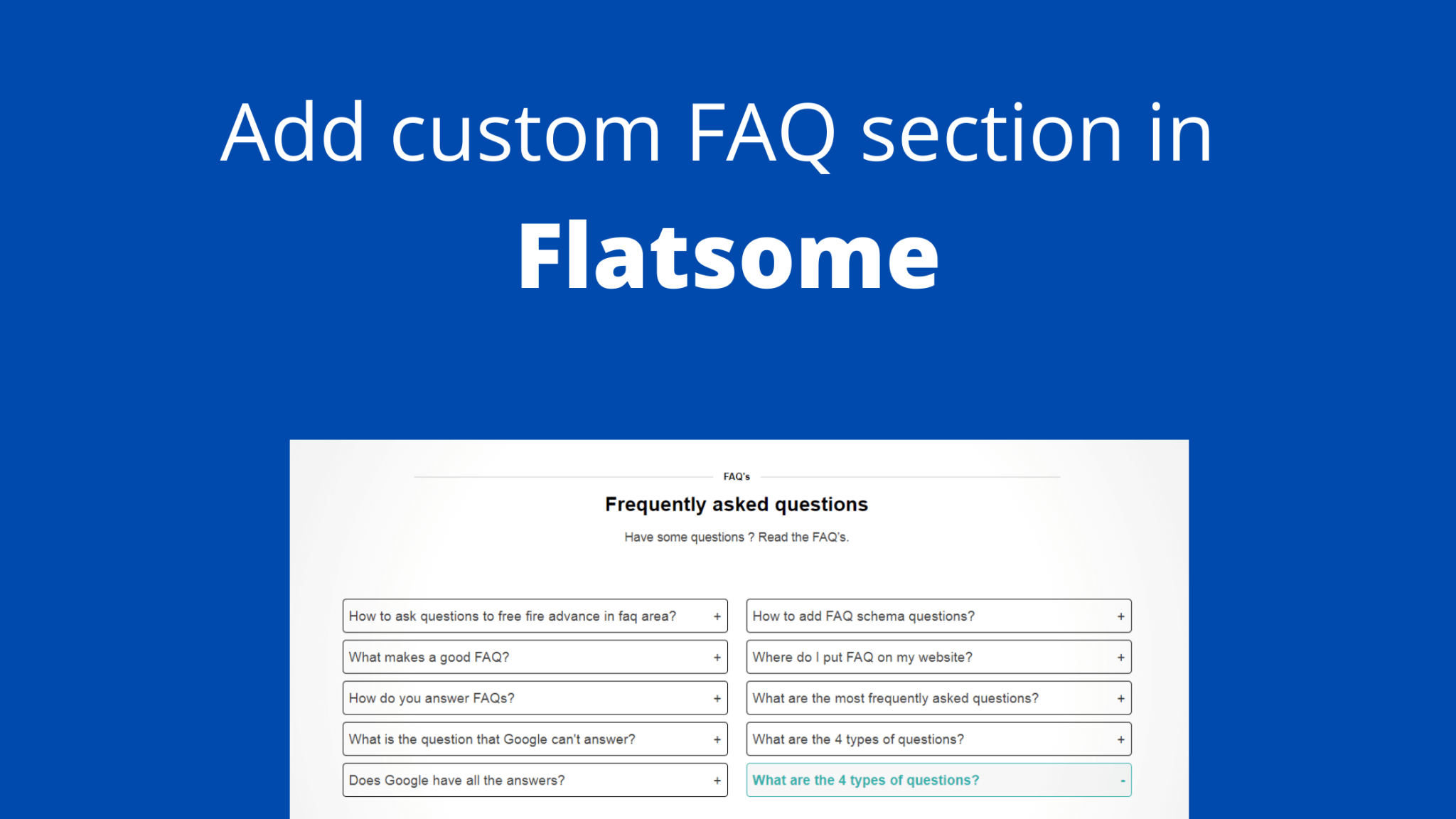 Add custom FAQ section in
Flatsome

FAQ's

Frequently asked questions

Have some questions ? Read the FAQ's.

How to ask questions to free fire advance in faq area? +

What makes a good FAQ? +

How do you answer FAQs? +

What is the question that Google can't answer? +

Does Google have all the answers? +

How to add FAQ schema questions? +

Where do I put FAQ on my website? +

What are the most frequently asked questions? +

What are the 4 types of questions? +

What are the 4 types of questions? -